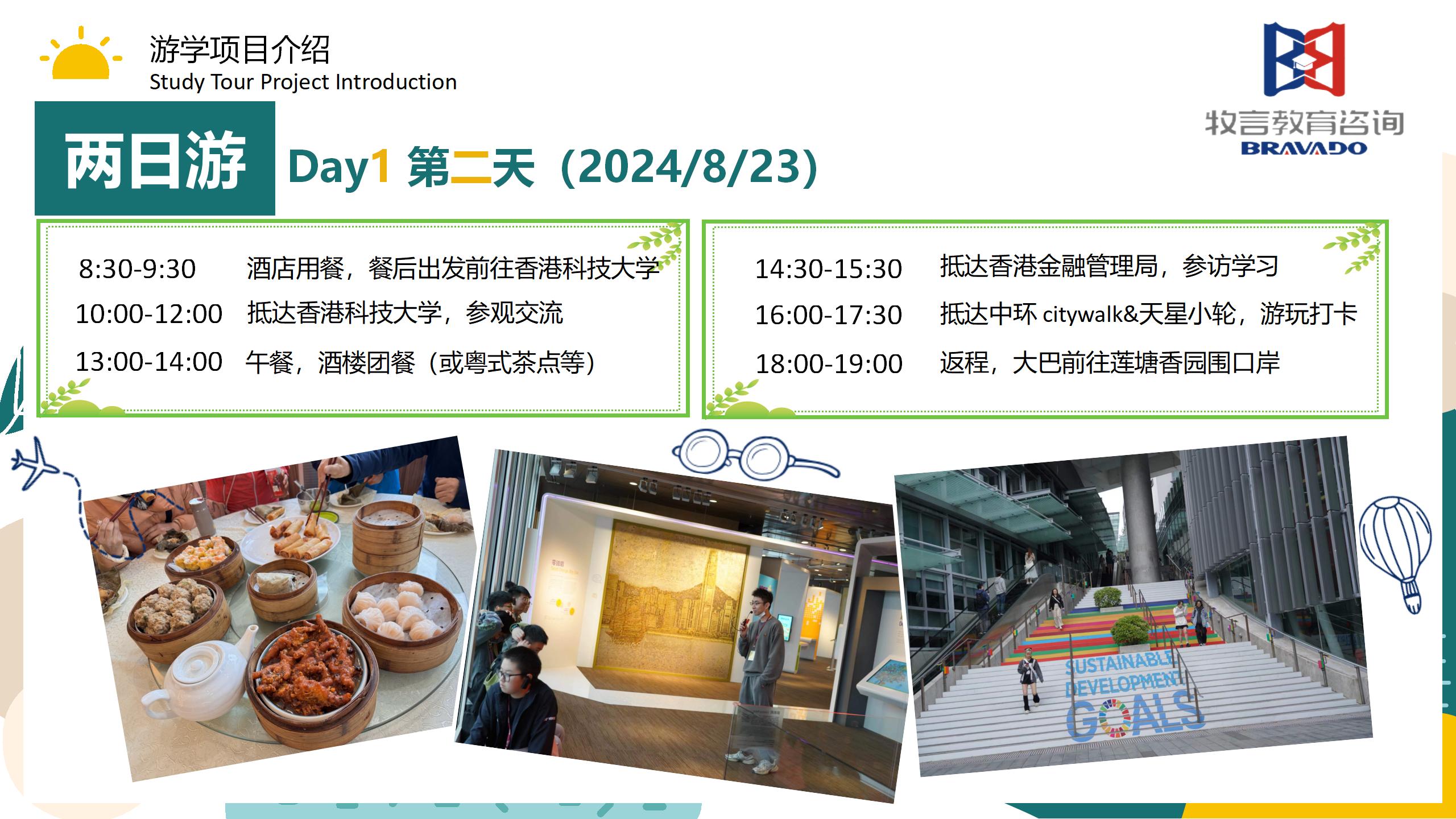 游学项目介绍
Study Tour Project Introduction

牧言教育咨询
BRAVADO

两日游 Day1 第二天（2024/8/23）

8:30-9:30 酒店用餐，餐后出发前往香港科技大学
10:00-12:00 抵达香港科技大学，参观交流
13:00-14:00 午餐，酒楼团餐（或粤式茶点等）

14:30-15:30 抵达香港金融管理局，参访学习
16:00-17:30 抵达中环 citywalk&天星小轮，游玩打卡
18:00-19:00 返程，大巴前往莲塘香园围口岸

SUSTAINABLE DEVELOPMENT GOALS